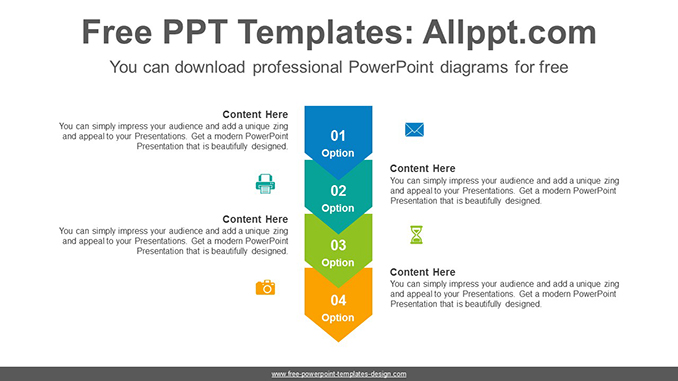 Free PPT Templates: Allppt.com

You can download professional PowerPoint diagrams for free

Content Here
You can simply impress your audience and add a unique zing and appeal to your Presentations. Get a modern PowerPoint Presentation that is beautifully designed.

01
Option

Content Here
You can simply impress your audience and add a unique zing and appeal to your Presentations. Get a modern PowerPoint Presentation that is beautifully designed.

02
Option

Content Here
You can simply impress your audience and add a unique zing and appeal to your Presentations. Get a modern PowerPoint Presentation that is beautifully designed.

03
Option

Content Here
You can simply impress your audience and add a unique zing and appeal to your Presentations. Get a modern PowerPoint Presentation that is beautifully designed.

04
Option

www.free-powerpoint-templates-design.com